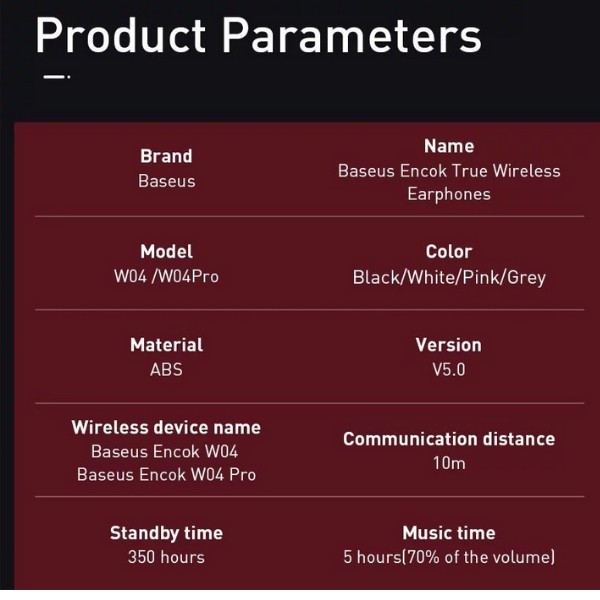 Product Parameters

Brand
Baseus

Name
Baseus Encok True Wireless Earphones

Model
W04 /W04Pro

Color
Black/White/Pink/Grey

Material
ABS

Version
V5.0

Wireless device name
Baseus Encok W04
Baseus Encok W04 Pro

Communication distance
10m

Standby time
350 hours

Music time
5 hours(70% of the volume)